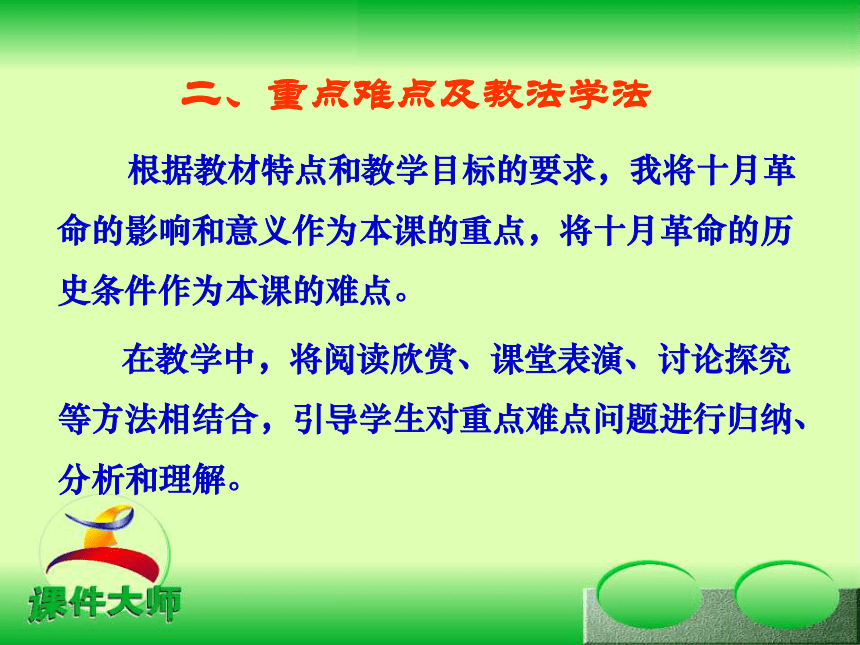 二、重点难点及教法学法

根据教材特点和教学目标的要求，我将十月革命的影响和意义作为本课的重点，将十月革命的历史条件作为本课的难点。

在教学中，将阅读欣赏、课堂表演、讨论探究等方法相结合，引导学生对重点难点问题进行归纳、分析和理解。

课件大师